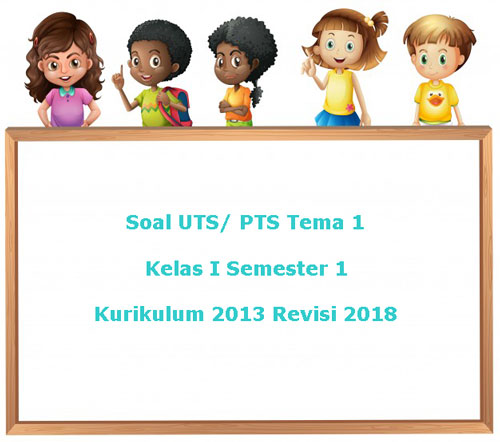 Soal UTS/ PTS Tema 1

Kelas I Semester 1

Kurikulum 2013 Revisi 2018